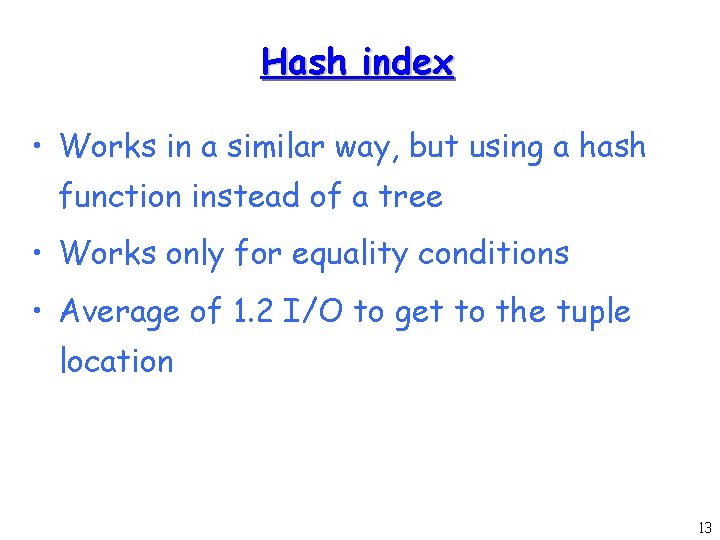 Hash index

• Works in a similar way, but using a hash function instead of a tree

• Works only for equality conditions

• Average of 1.2 I/O to get to the tuple location

13